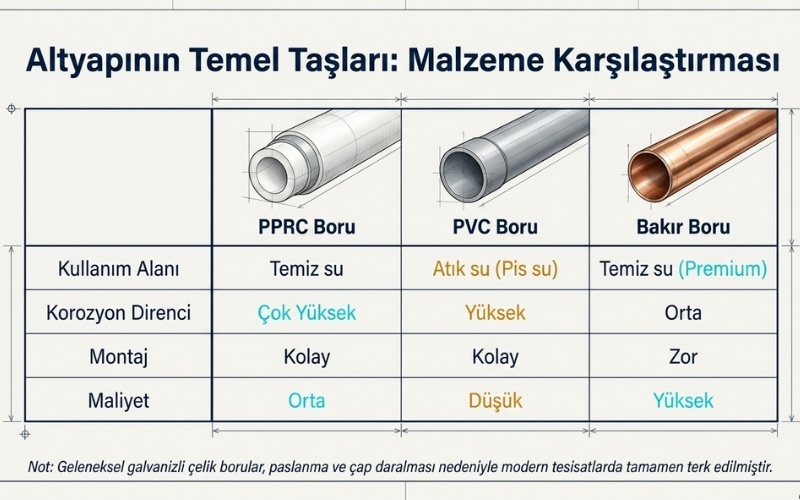 Altyapının Temel Taşları: Malzeme Karşılaştırması

| | PPRC Boru | PVC Boru | Bakır Boru |
|---|---|---|---|
| Kullanım Alanı | Temiz su | Atık su (Pis su) | Temiz su (Premium) |
| Korozyon Direnci | Çok Yüksek | Yüksek | Orta |
| Montaj | Kolay | Kolay | Zor |
| Maliyet | Orta | Düşük | Yüksek |

Not: Geleneksel galvanizli çelik borular, paslanma ve çap daralması nedeniyle modern tesisatlarda tamamen terk edilmiştir.